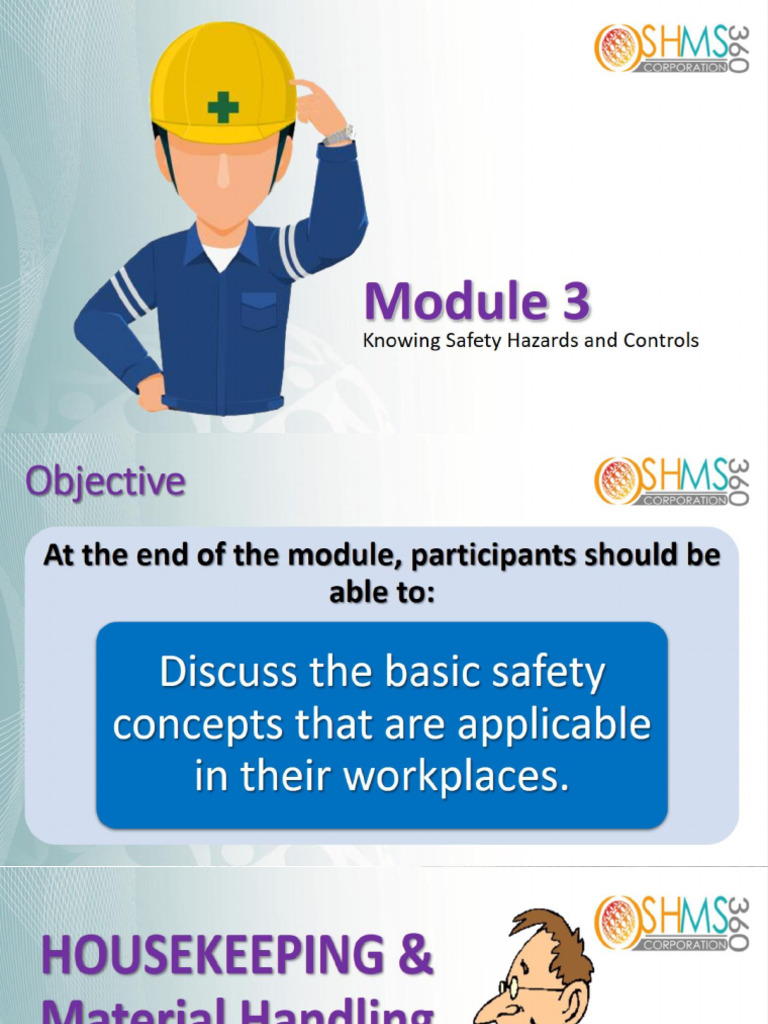 OSHMS 360 CORPORATION

Module 3
Knowing Safety Hazards and Controls

Objective

OSHMS 360 CORPORATION

At the end of the module, participants should be able to:

Discuss the basic safety concepts that are applicable in their workplaces.

OSHMS 360 CORPORATION

HOUSEKEEPING &
Material Handling